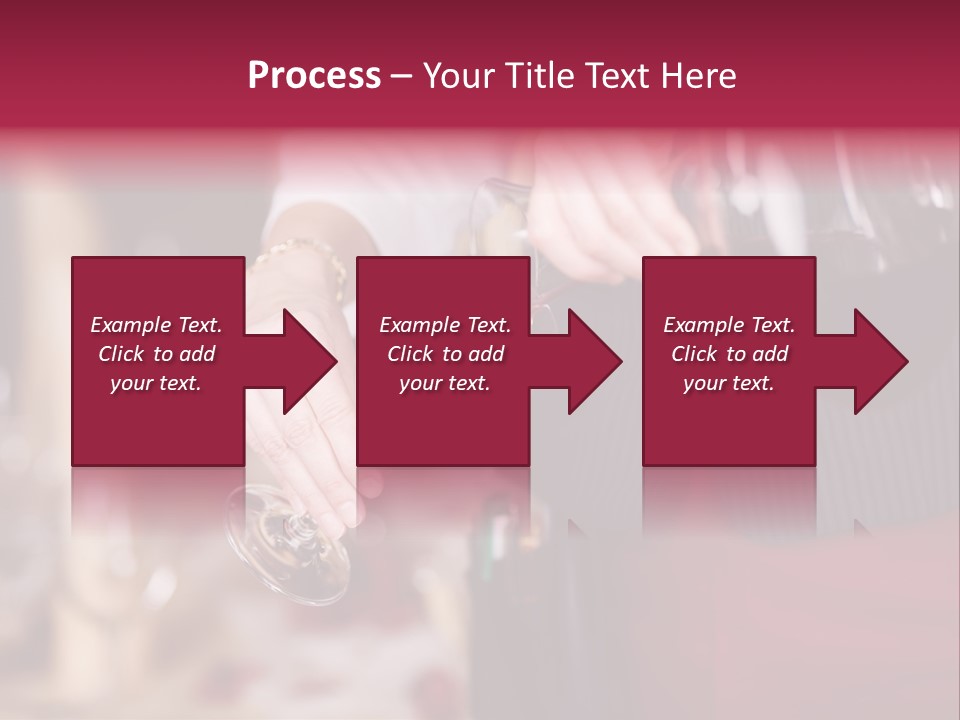 Process – Your Title Text Here

Example Text. Click to add your text.

Example Text. Click to add your text.

Example Text. Click to add your text.